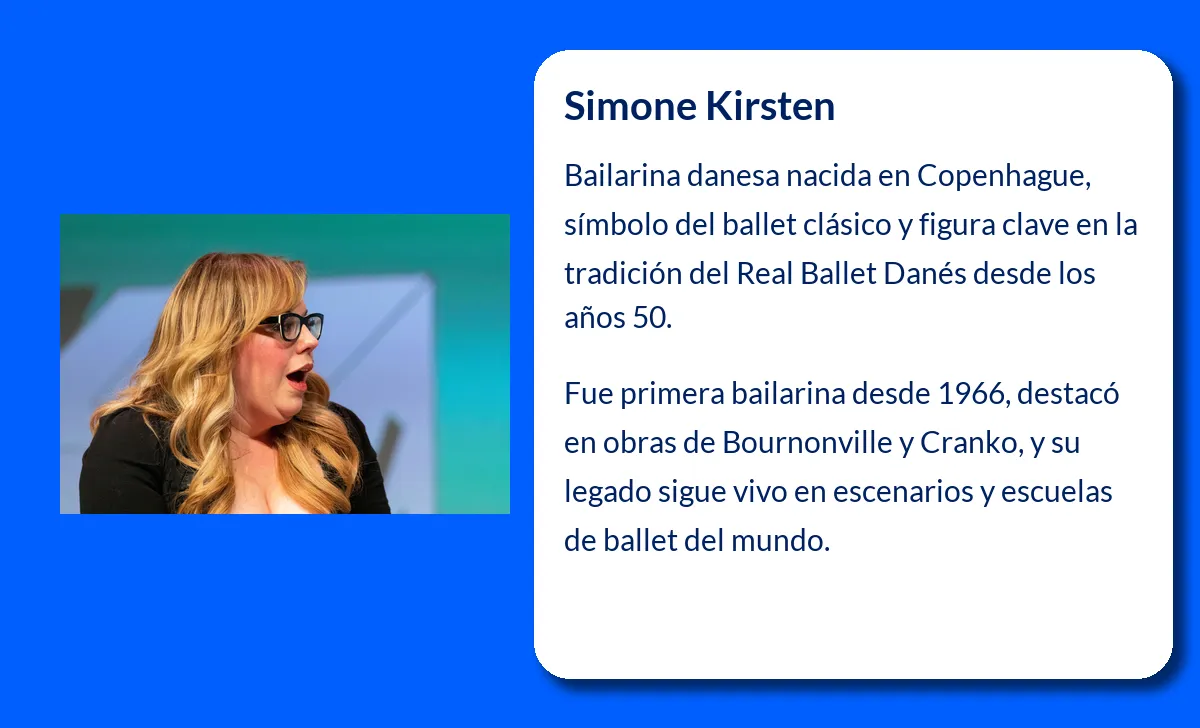 Simone Kirsten

Bailarina danesa nacida en Copenhague, símbolo del ballet clásico y figura clave en la tradición del Real Ballet Danés desde los años 50.

Fue primera bailarina desde 1966, destacó en obras de Bournonville y Cranko, y su legado sigue vivo en escenarios y escuelas de ballet del mundo.